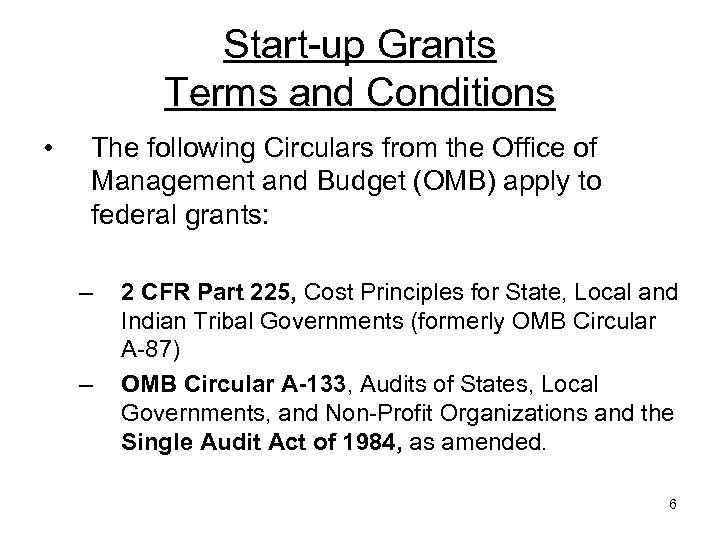 Start-up Grants
Terms and Conditions

• The following Circulars from the Office of Management and Budget (OMB) apply to federal grants:

– 2 CFR Part 225, Cost Principles for State, Local and Indian Tribal Governments (formerly OMB Circular A-87)

– OMB Circular A-133, Audits of States, Local Governments, and Non-Profit Organizations and the Single Audit Act of 1984, as amended.

6